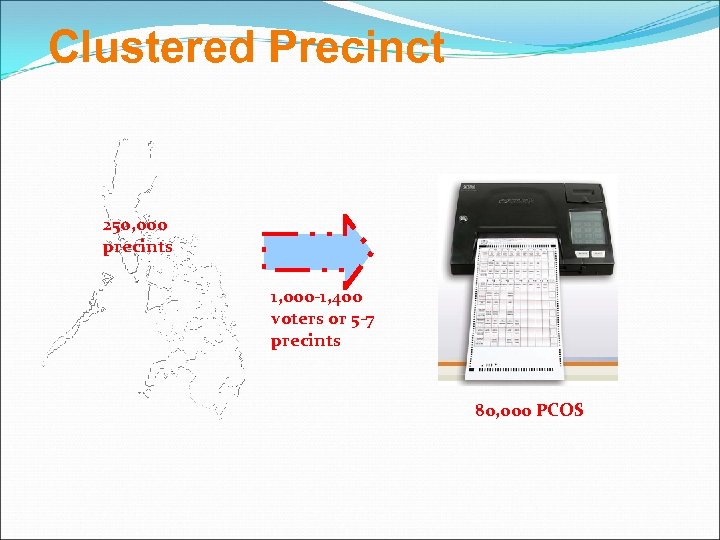 Clustered Precinct

250,000 precints

1,000-1,400 voters or 5-7 precints

80,000 PCOS